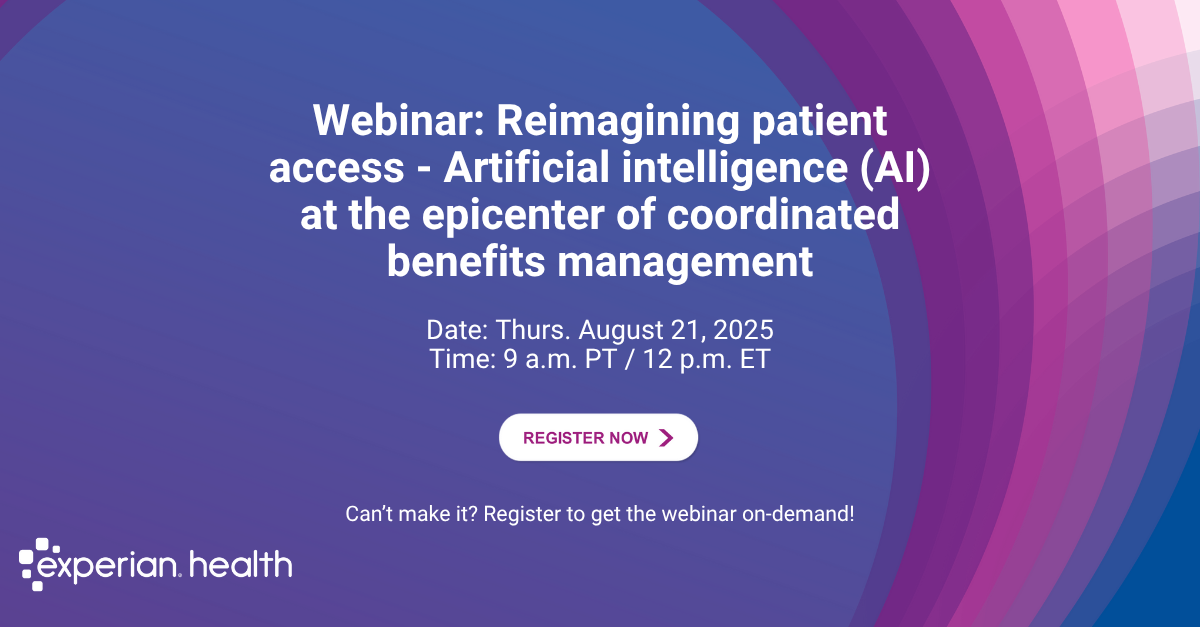 Webinar: Reimagining patient access - Artificial intelligence (AI) at the epicenter of coordinated benefits management

Date: Thurs. August 21, 2025
Time: 9 a.m. PT / 12 p.m. ET

REGISTER NOW

Can't make it? Register to get the webinar on-demand!

experian. health